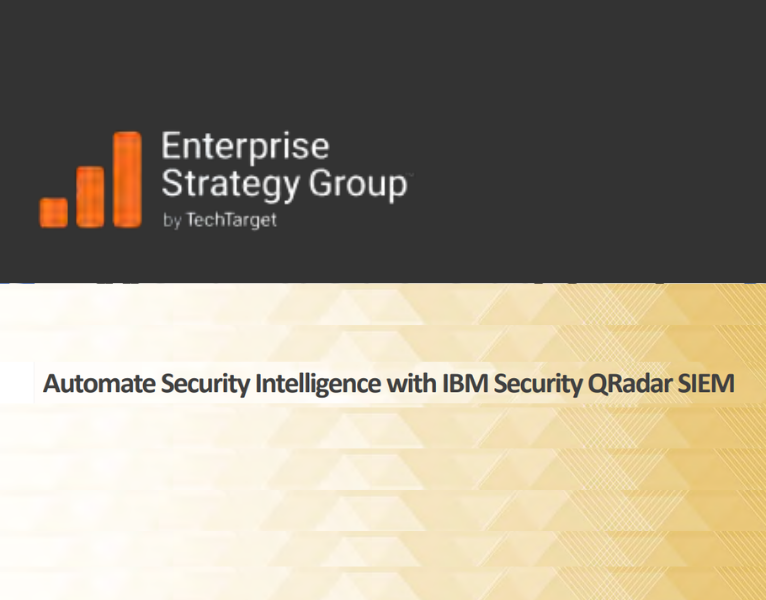 Enterprise
Strategy Group™
by TechTarget

Automate Security Intelligence with IBM Security QRadar SIEM